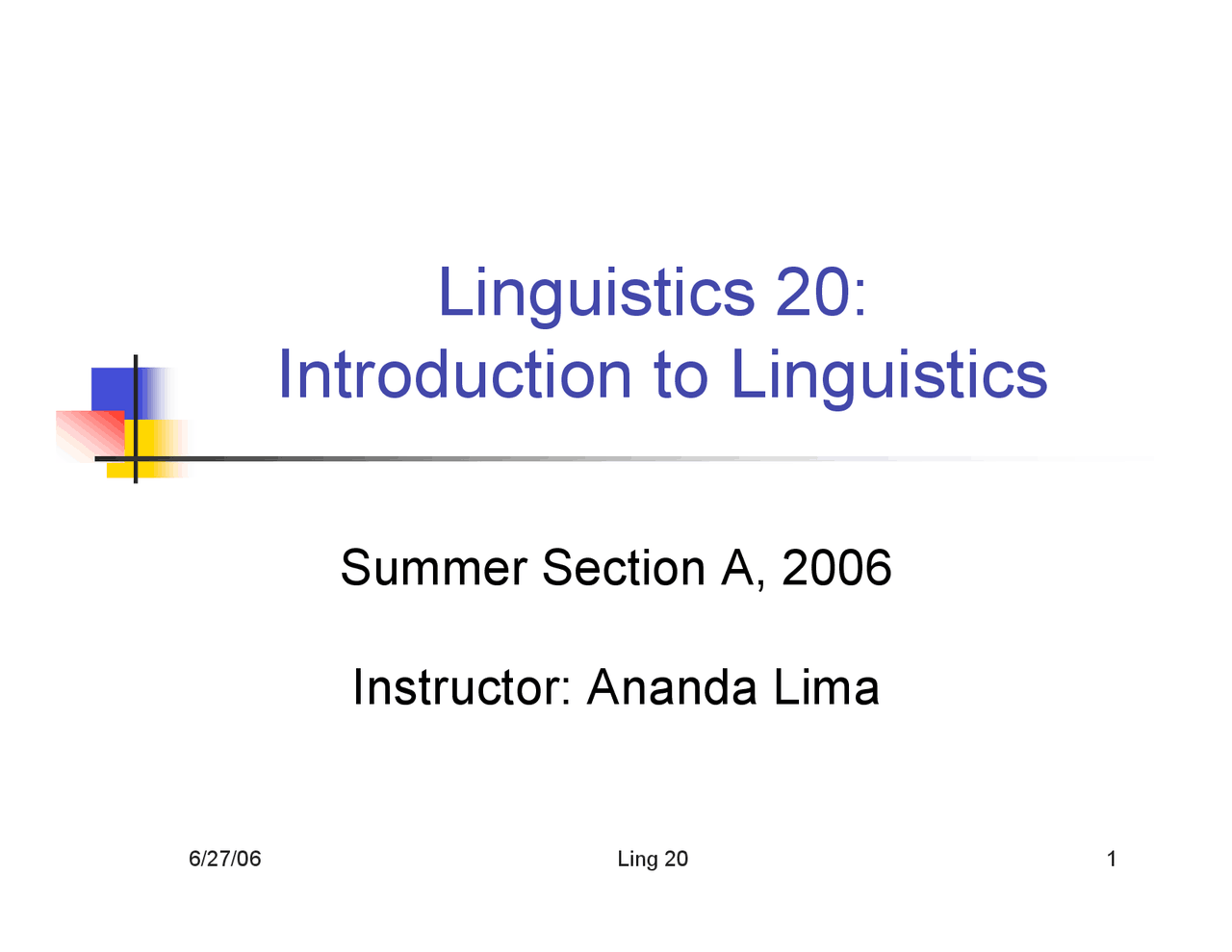 Linguistics 20:
Introduction to Linguistics

Summer Section A, 2006

Instructor: Ananda Lima

6/27/06

Ling 20

1